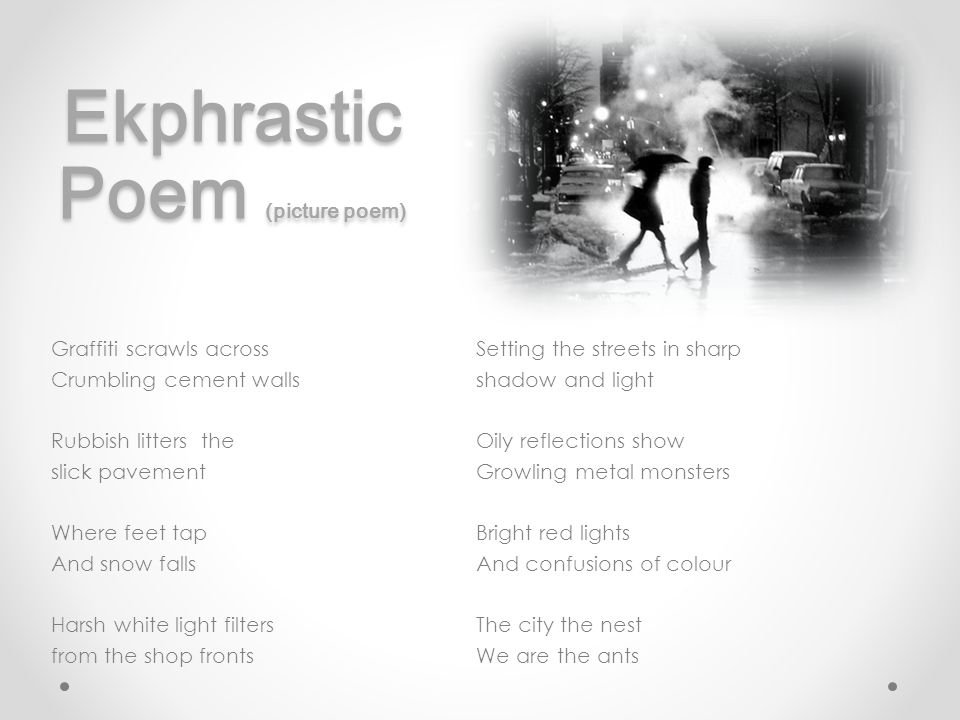 Ekphrastic Poem (picture poem)

Graffiti scrawls across
Crumbling cement walls

Rubbish litters the
slick pavement

Where feet tap
And snow falls

Harsh white light filters
from the shop fronts

Setting the streets in sharp
shadow and light

Oily reflections show
Growling metal monsters

Bright red lights
And confusions of colour

The city the nest
We are the ants